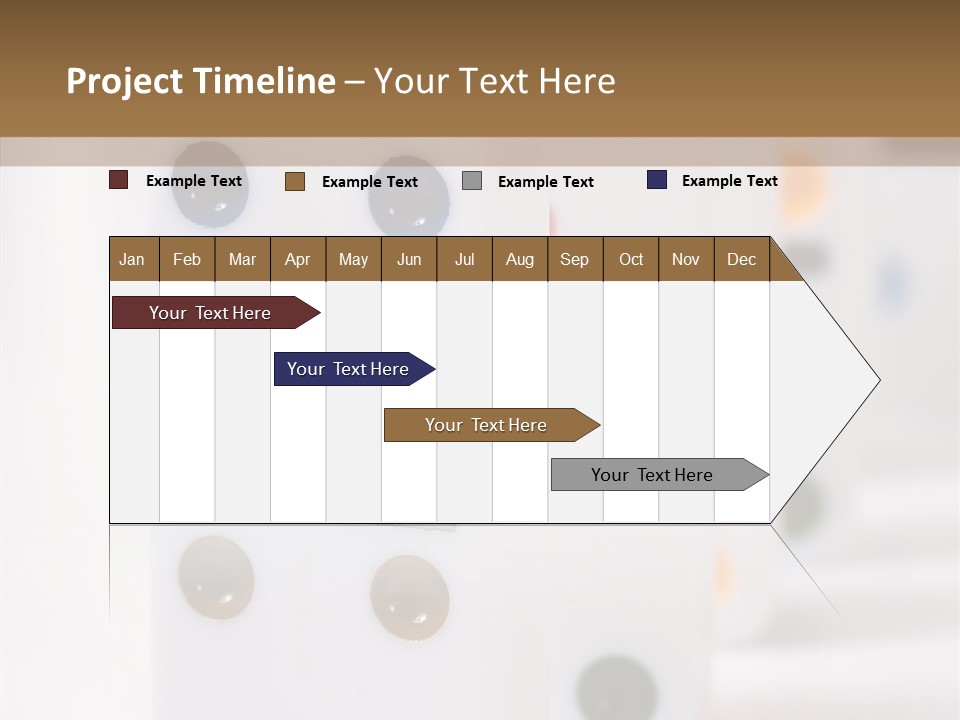 Project Timeline – Your Text Here

Example Text Example Text Example Text Example Text

| Jan | Feb | Mar | Apr | May | Jun | Jul | Aug | Sep | Oct | Nov | Dec |
|---|---|---|---|---|---|---|---|---|---|---|---|

Your Text Here

Your Text Here

Your Text Here

Your Text Here